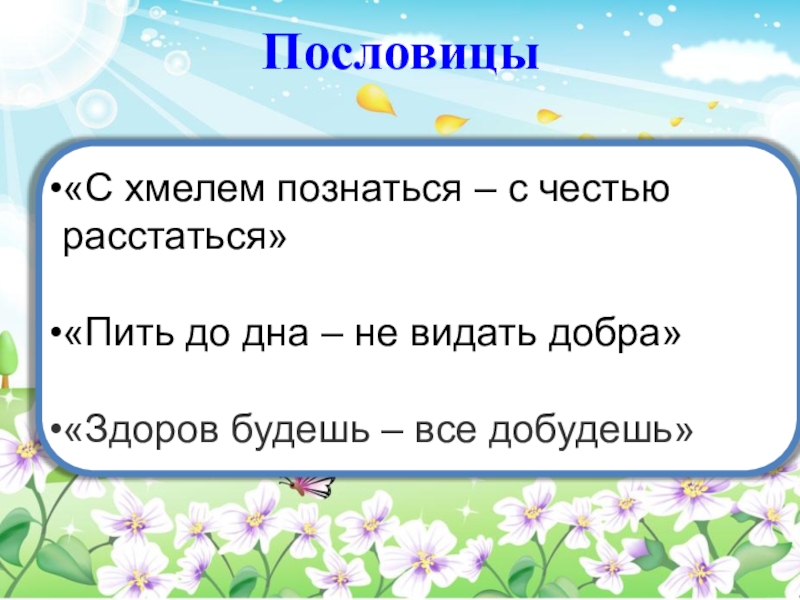 Пословицы

•«С хмелем познаться – с честью расстаться»

•«Пить до дна – не видать добра»

•«Здоров будешь – все добудешь»